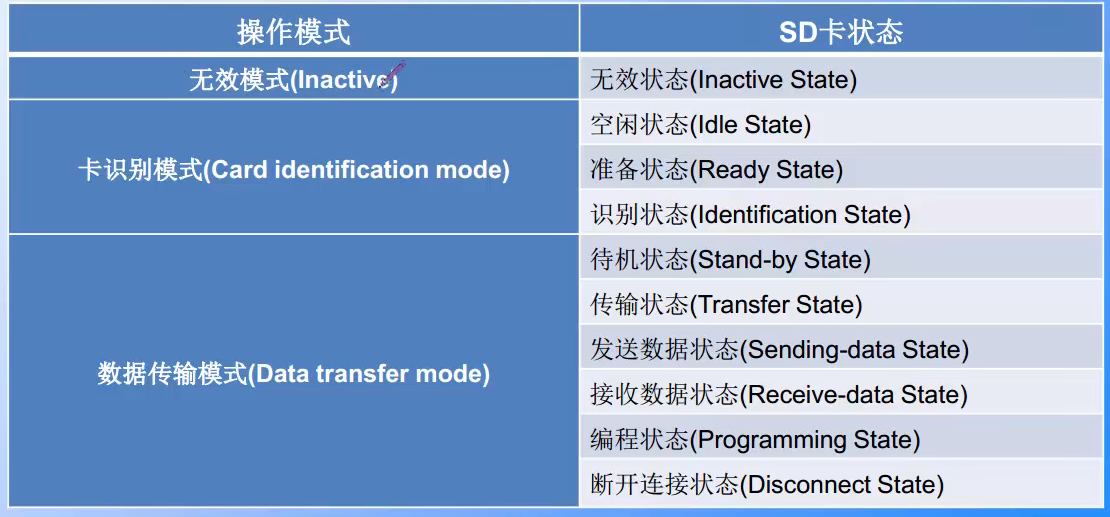 | 操作模式 | SD卡状态 |
|---|---|
| 无效模式(Inactive) | 无效状态(Inactive State) |
| 卡识别模式(Card identification mode) | 空闲状态(Idle State) |
| | 准备状态(Ready State) |
| | 识别状态(Identification State) |
| 数据传输模式(Data transfer mode) | 待机状态(Stand-by State) |
| | 传输状态(Transfer State) |
| | 发送数据状态(Sending-data State) |
| | 接收数据状态(Receive-data State) |
| | 编程状态(Programming State) |
| | 断开连接状态(Disconnect State) |